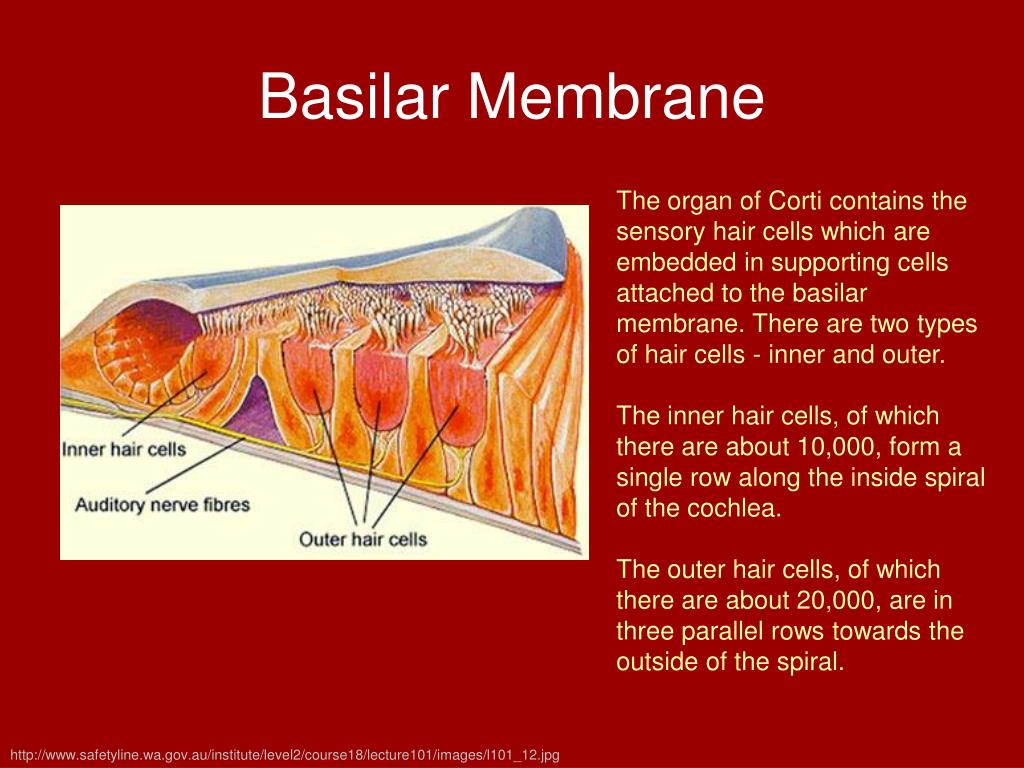 Basilar Membrane

Inner hair cells

Auditory nerve fibres

Outer hair cells

The organ of Corti contains the sensory hair cells which are embedded in supporting cells attached to the basilar membrane. There are two types of hair cells - inner and outer.

The inner hair cells, of which there are about 10,000, form a single row along the inside spiral of the cochlea.

The outer hair cells, of which there are about 20,000, are in three parallel rows towards the outside of the spiral.

http://www.safetyline.wa.gov.au/institute/level2/course18/lecture101/images/l101_12.jpg